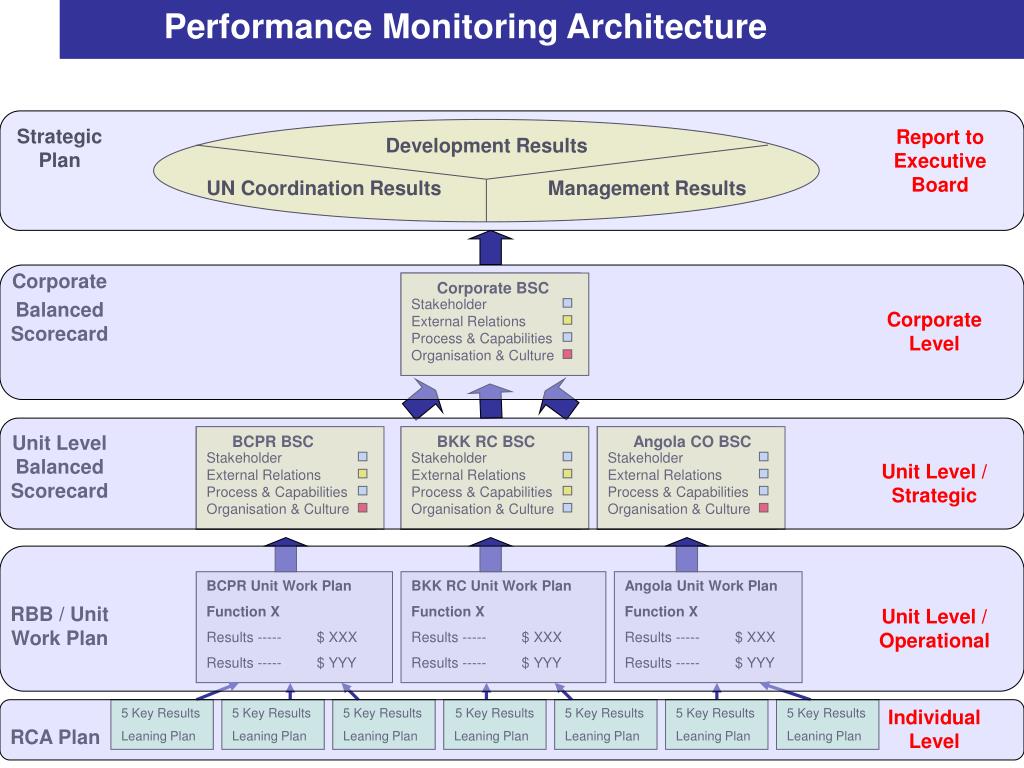 Performance Monitoring Architecture

Strategic Plan

Development Results

UN Coordination Results

Management Results

Report to Executive Board

Corporate Balanced Scorecard

Corporate BSC
Stakeholder
External Relations
Process & Capabilities
Organisation & Culture

Corporate Level

Unit Level Balanced Scorecard

BCPR BSC
Stakeholder
External Relations
Process & Capabilities
Organisation & Culture

BKK RC BSC
Stakeholder
External Relations
Process & Capabilities
Organisation & Culture

Angola CO BSC
Stakeholder
External Relations
Process & Capabilities
Organisation & Culture

Unit Level / Strategic

RBB / Unit Work Plan

BCPR Unit Work Plan
Function X
Results ----- $ XXX
Results ----- $ YYY

BKK RC Unit Work Plan
Function X
Results ----- $ XXX
Results ----- $ YYY

Angola Unit Work Plan
Function X
Results ----- $ XXX
Results ----- $ YYY

Unit Level / Operational

RCA Plan

5 Key Results
Leaning Plan

5 Key Results
Leaning Plan

5 Key Results
Leaning Plan

5 Key Results
Leaning Plan

5 Key Results
Leaning Plan

5 Key Results
Leaning Plan

5 Key Results
Leaning Plan

Individual Level